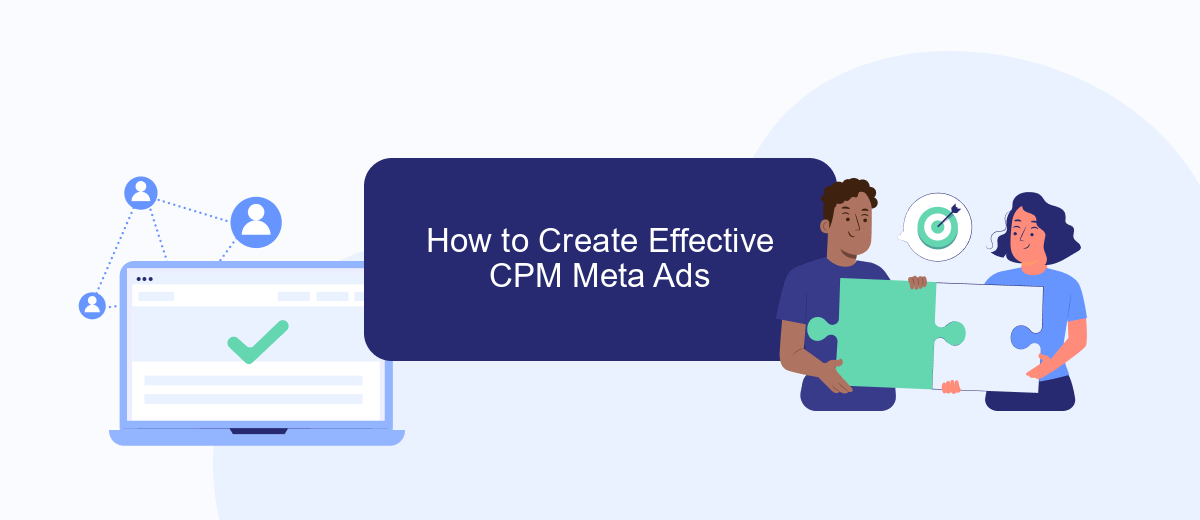 How to Create Effective CPM Meta Ads